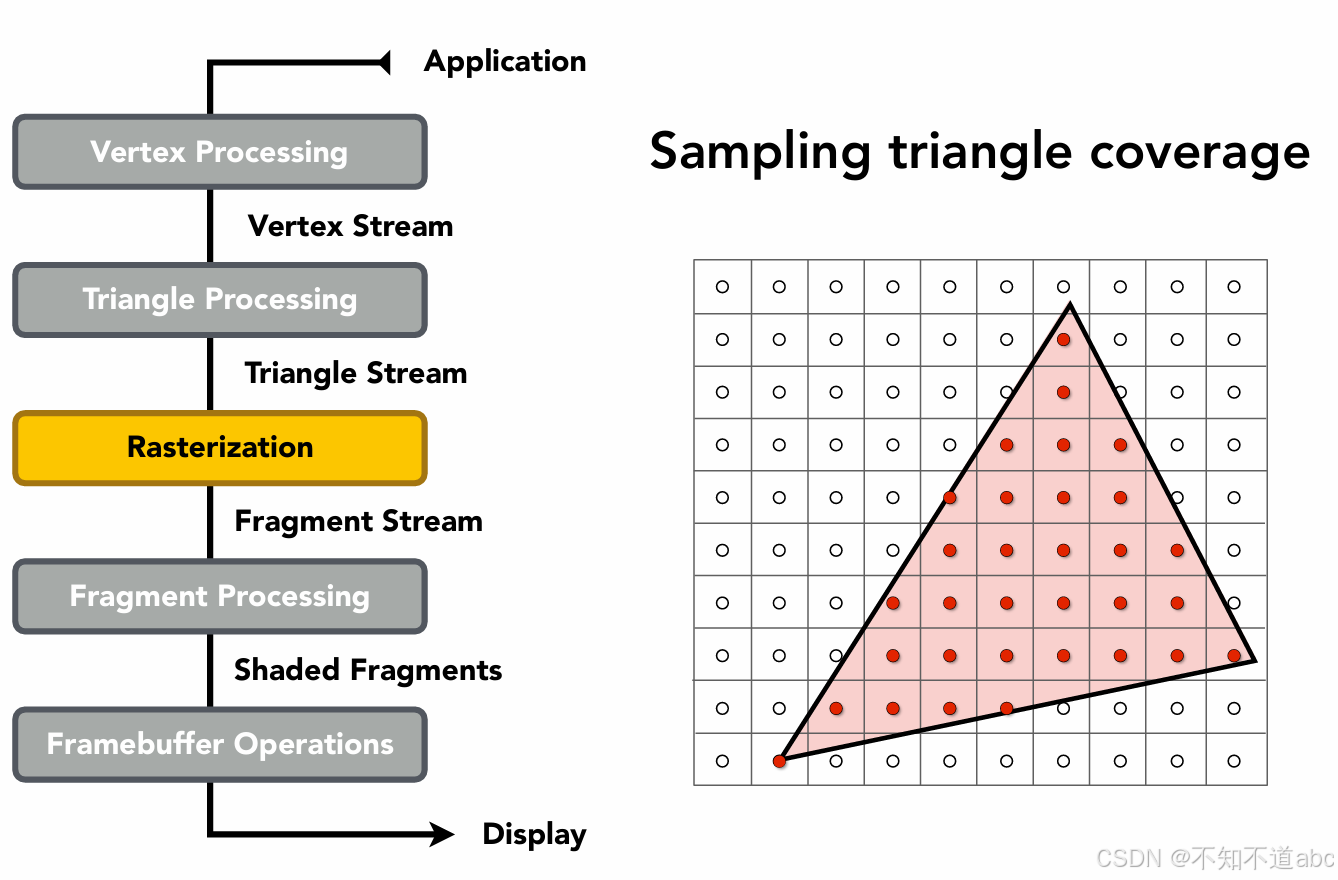 Application

Vertex Processing

Vertex Stream

Triangle Processing

Triangle Stream

Rasterization

Fragment Stream

Fragment Processing

Shaded Fragments

Framebuffer Operations

Display

Sampling triangle coverage

CSDN @不知不道abc